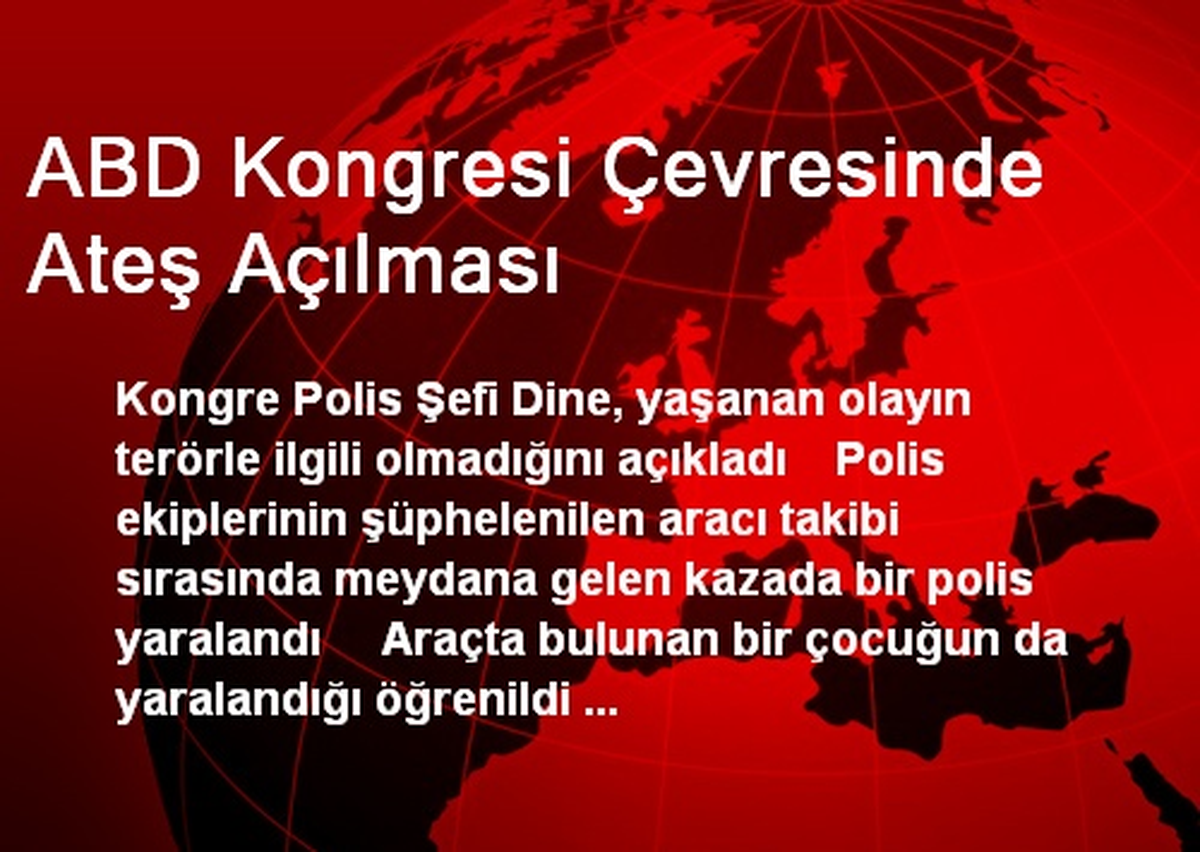 ABD Kongresi Çevresinde Ateş Açılması

Kongre Polis Şefi Dine, yaşanan olayın terörle ilgili olmadığını açıkladı  Polis ekiplerinin şüphelenilen aracı takibi sırasında meydana gelen kazada bir polis yaralandı  Araçta bulunan bir çocuğun da yaralandığı öğrenildi ...